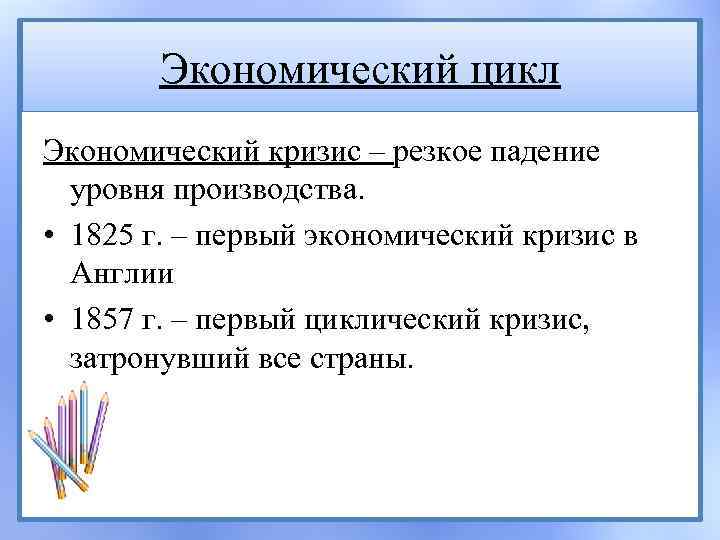 Экономический цикл

Экономический кризис – резкое падение уровня производства.

• 1825 г. – первый экономический кризис в Англии
• 1857 г. – первый циклический кризис, затронувший все страны.